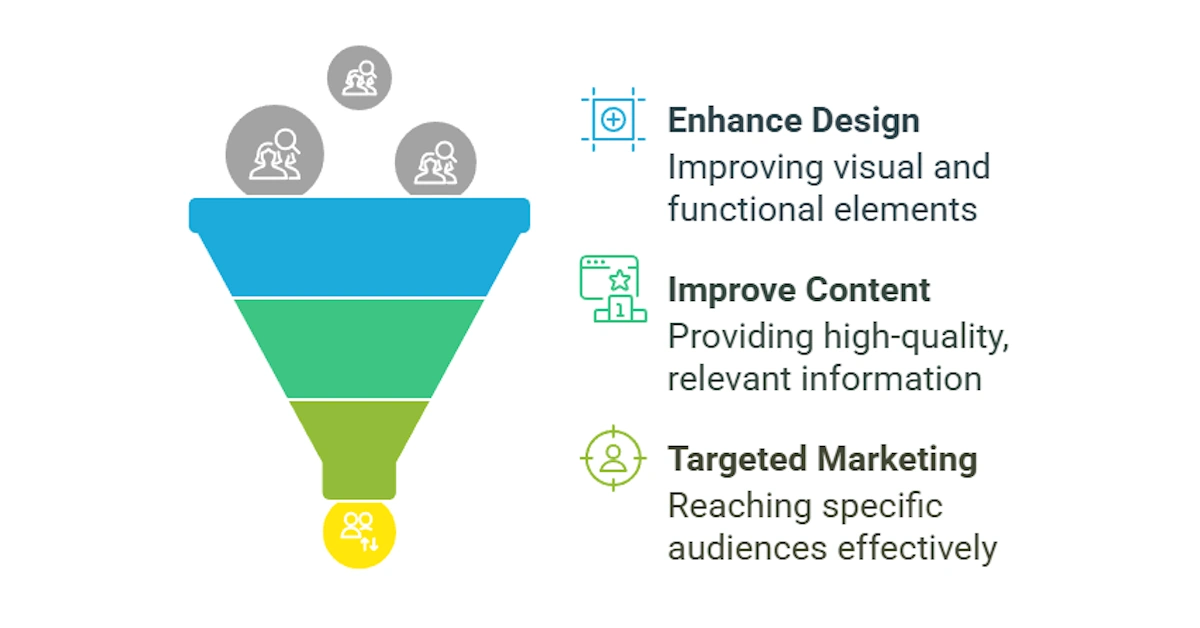 Enhance Design
Improving visual and functional elements

Improve Content
Providing high-quality, relevant information

Targeted Marketing
Reaching specific audiences effectively